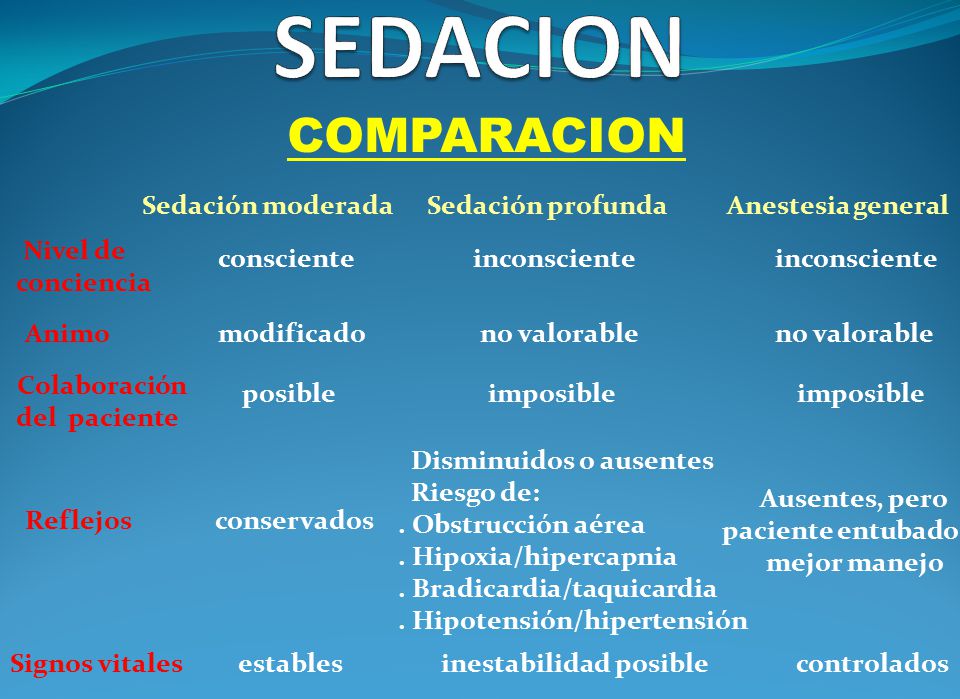 SEDACION

COMPARACION

|  | Sedación moderada | Sedación profunda | Anestesia general |
|---|---|---|---|
| Nivel de conciencia | consciente | inconsciente | inconsciente |
| Animo | modificado | no valorable | no valorable |
| Colaboración del paciente | posible | imposible | imposible |
| Reflejos | conservados | Disminuidos o ausentes Riesgo de: . Obstrucción aérea . Hipoxia/hipercapnia . Bradicardia/taquicardia . Hipotensión/hipertensión | Ausentes, pero paciente entubado mejor manejo |
| Signos vitales | estables | inestabilidad posible | controlados |